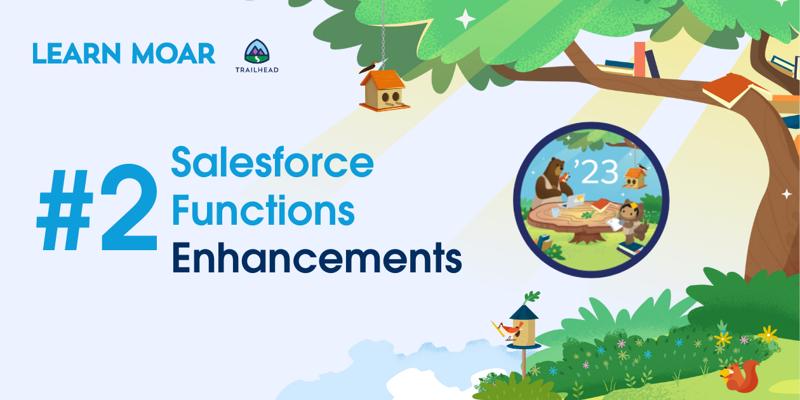 LEARN MOAR

TRAILHEAD

#2 Salesforce Functions Enhancements

'23